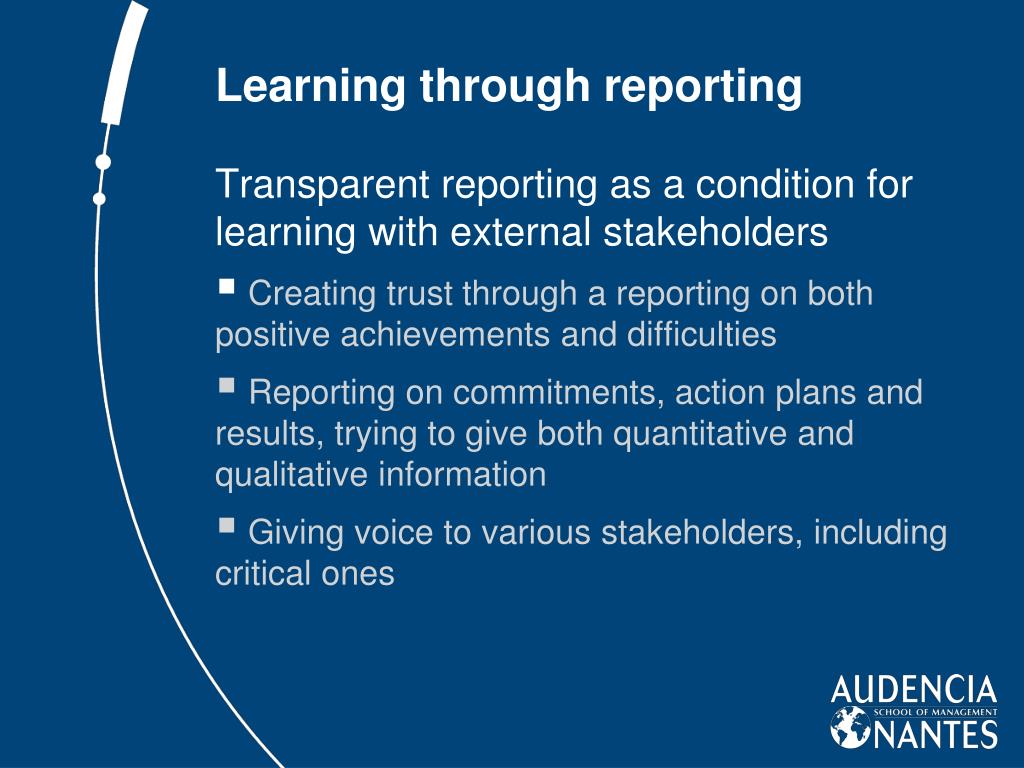 Learning through reporting

Transparent reporting as a condition for learning with external stakeholders

▪ Creating trust through a reporting on both positive achievements and difficulties

▪ Reporting on commitments, action plans and results, trying to give both quantitative and qualitative information

▪ Giving voice to various stakeholders, including critical ones

AUDENCIA
SCHOOL OF MANAGEMENT
NANTES